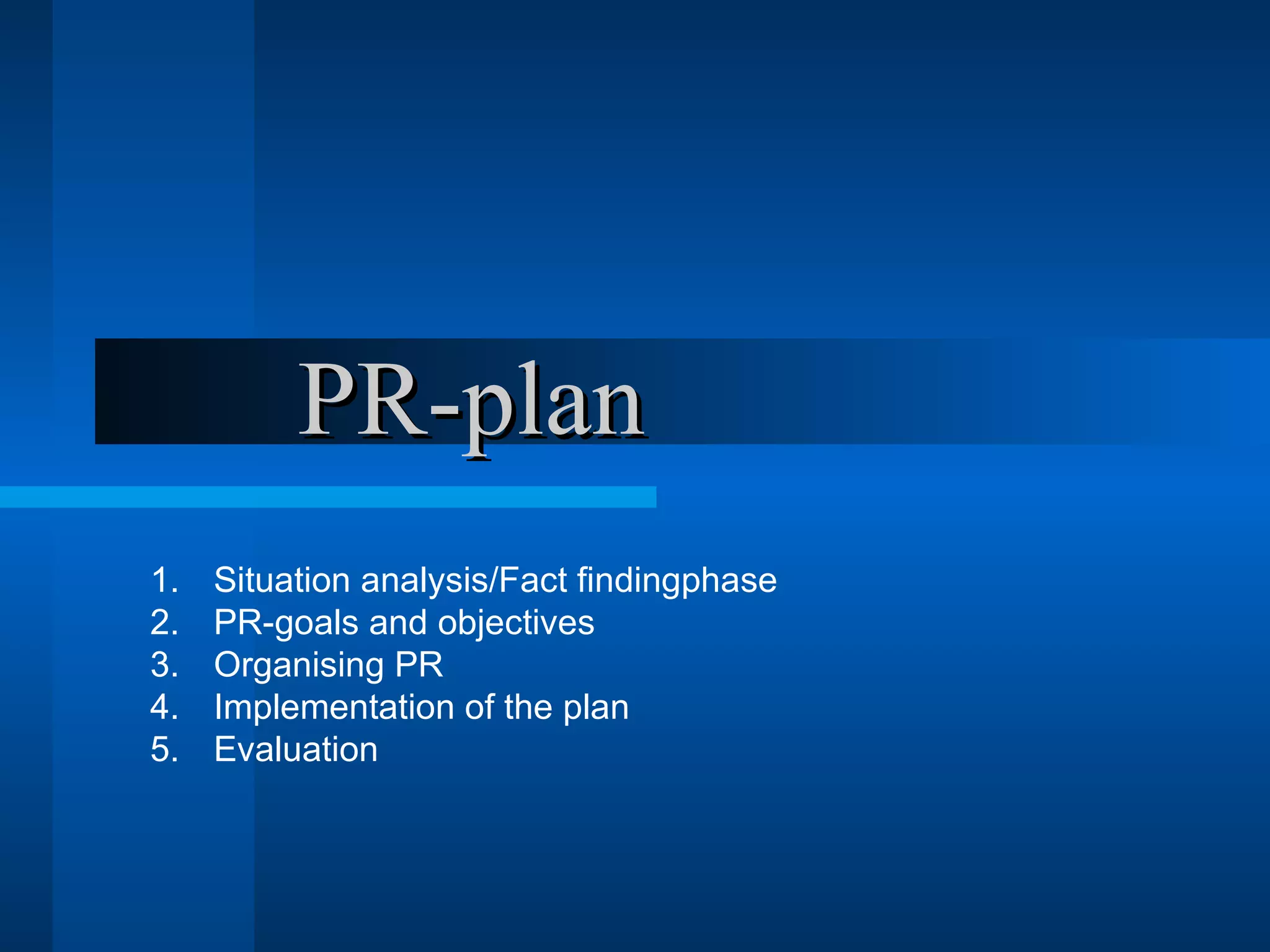 PR-plan

1. Situation analysis/Fact findingphase
2. PR-goals and objectives
3. Organising PR
4. Implementation of the plan
5. Evaluation